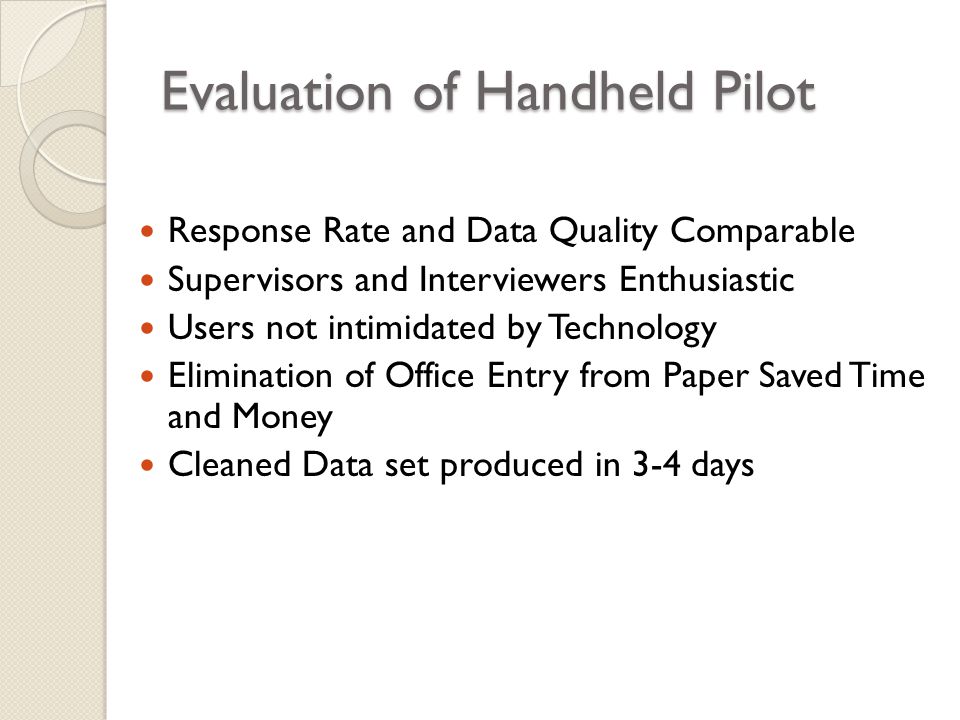 Evaluation of Handheld Pilot

- Response Rate and Data Quality Comparable
- Supervisors and Interviewers Enthusiastic
- Users not intimidated by Technology
- Elimination of Office Entry from Paper Saved Time and Money
- Cleaned Data set produced in 3-4 days